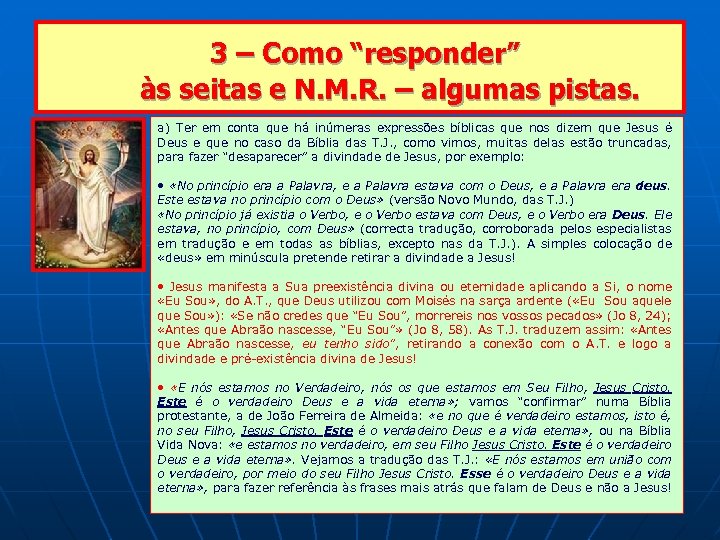 3 – Como “responder” às seitas e N.M.R. – algumas pistas.

a) Ter em conta que há inúmeras expressões bíblicas que nos dizem que Jesus é Deus e que no caso da Bíblia das T.J., como vimos, muitas delas estão truncadas, para fazer “desaparecer” a divindade de Jesus, por exemplo:

• «No princípio era a Palavra, e a Palavra estava com o Deus, e a Palavra era deus. Este estava no princípio com o Deus» (versão Novo Mundo, das T.J.)
«No princípio já existia o Verbo, e o Verbo estava com Deus, e o Verbo era Deus. Ele estava, no princípio, com Deus» (correcta tradução, corroborada pelos especialistas em tradução e em todas as bíblias, excepto nas da T.J.). A simples colocação de «deus» em minúscula pretende retirar a divindade a Jesus!

• Jesus manifesta a Sua preexistência divina ou eternidade aplicando a Si, o nome «Eu Sou», do A.T., que Deus utilizou com Moisés na sarça ardente («Eu Sou aquele que Sou»): «Se não credes que “Eu Sou”, morrereis nos vossos pecados» (Jo 8, 24); «Antes que Abraão nascesse, “Eu Sou”» (Jo 8, 58). As T.J. traduzem assim: «Antes que Abraão nascesse, eu tenho sido”, retirando a conexão com o A.T. e logo a divindade e pré-existência divina de Jesus!

• «E nós estamos no Verdadeiro, nós os que estamos em Seu Filho, Jesus Cristo. Este é o verdadeiro Deus e a vida eterna»; vamos “confirmar” numa Bíblia protestante, a de João Ferreira de Almeida: «e no que é verdadeiro estamos, isto é, no seu Filho, Jesus Cristo. Este é o verdadeiro Deus e a vida eterna», ou na Bíblia Vida Nova: «e estamos no verdadeiro, em seu Filho Jesus Cristo. Este é o verdadeiro Deus e a vida eterna». Vejamos a tradução das T.J.: «E nós estamos em união com o verdadeiro, por meio do seu Filho Jesus Cristo. Esse é o verdadeiro Deus e a vida eterna», para fazer referência às frases mais atrás que falam de Deus e não a Jesus!